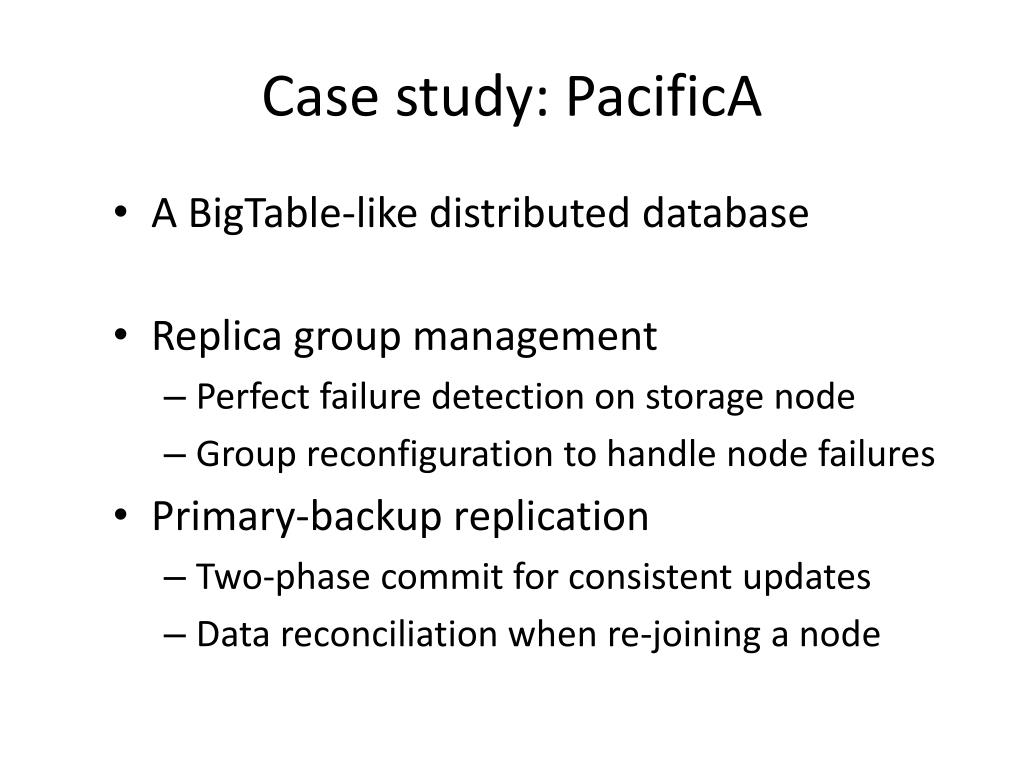 Case study: PacificA

• A BigTable-like distributed database

• Replica group management
– Perfect failure detection on storage node
– Group reconfiguration to handle node failures

• Primary-backup replication
– Two-phase commit for consistent updates
– Data reconciliation when re-joining a node